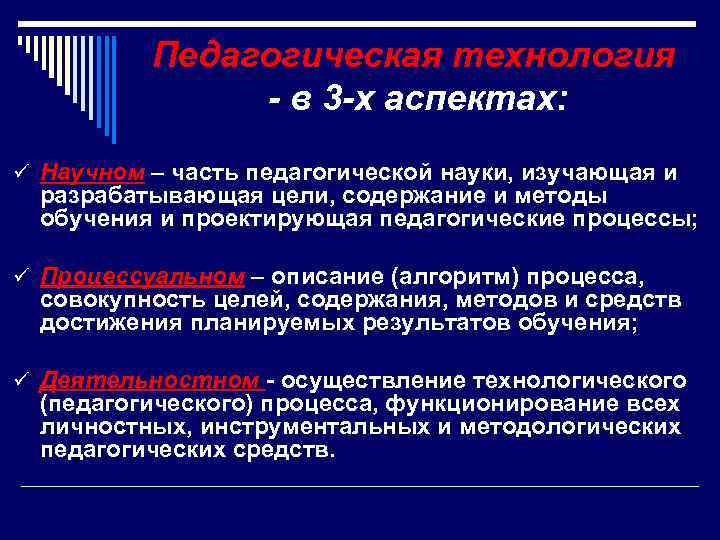 Педагогическая технология - в 3-х аспектах:

✓ Научном – часть педагогической науки, изучающая и разрабатывающая цели, содержание и методы обучения и проектирующая педагогические процессы;

✓ Процессуальном – описание (алгоритм) процесса, совокупность целей, содержания, методов и средств достижения планируемых результатов обучения;

✓ Деятельностном - осуществление технологического (педагогического) процесса, функционирование всех личностных, инструментальных и методологических педагогических средств.